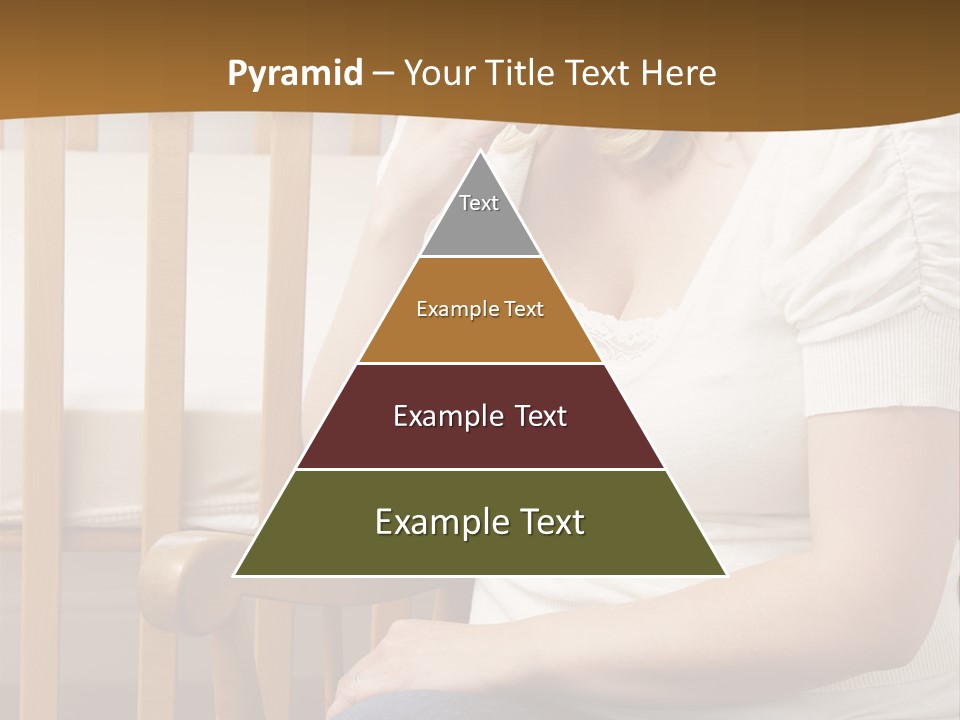 Pyramid – Your Title Text Here

Text

Example Text

Example Text

Example Text